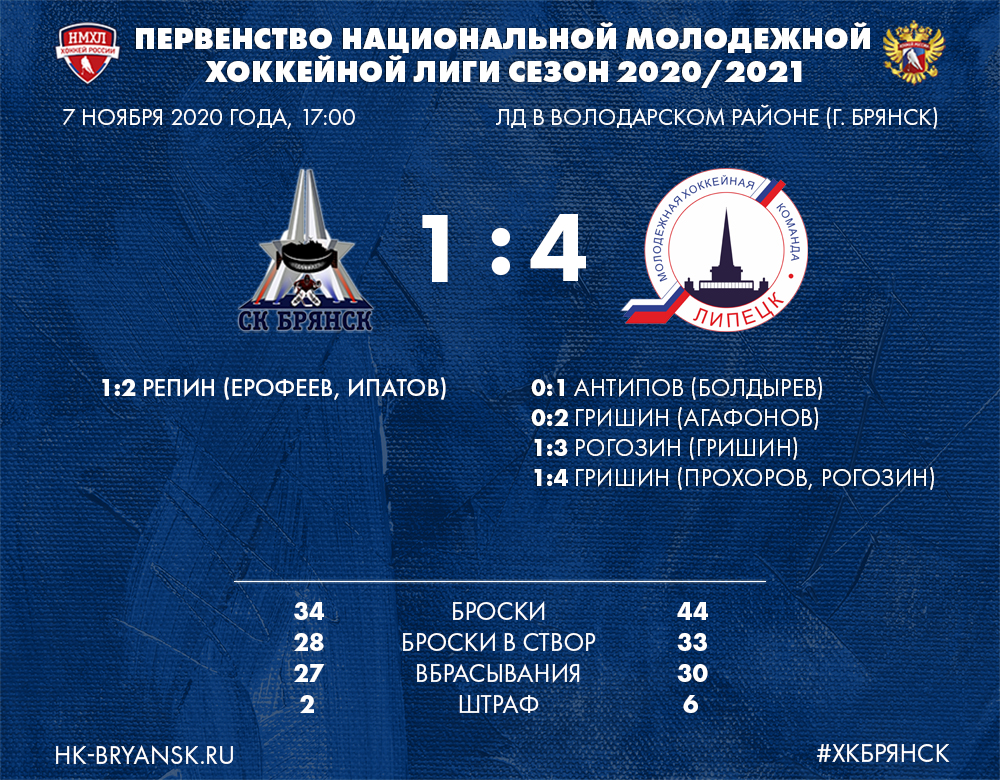 НМХЛ
ХОККЕЙ РОССИИ

ПЕРВЕНСТВО НАЦИОНАЛЬНОЙ МОЛОДЕЖНОЙ ХОККЕЙНОЙ ЛИГИ СЕЗОН 2020/2021

7 НОЯБРЯ 2020 ГОДА, 17:00

ЛД В ВОЛОДАРСКОМ РАЙОНЕ (Г. БРЯНСК)

СК БРЯНСК

1 : 4

МОЛОДЕЖНАЯ ХОККЕЙНАЯ КОМАНДА ЛИПЕЦК

1:2 РЕПИН (ЕРОФЕЕВ, ИПАТОВ)

0:1 АНТИПОВ (БОЛДЫРЕВ)
0:2 ГРИШИН (АГАФОНОВ)
1:3 РОГОЗИН (ГРИШИН)
1:4 ГРИШИН (ПРОХОРОВ, РОГОЗИН)

| 34 | БРОСКИ | 44 |
|---|---|---|
| 28 | БРОСКИ В СТВОР | 33 |
| 27 | ВБРАСЫВАНИЯ | 30 |
| 2 | ШТРАФ | 6 |

HK-BRYANSK.RU

#ХКБРЯНСК